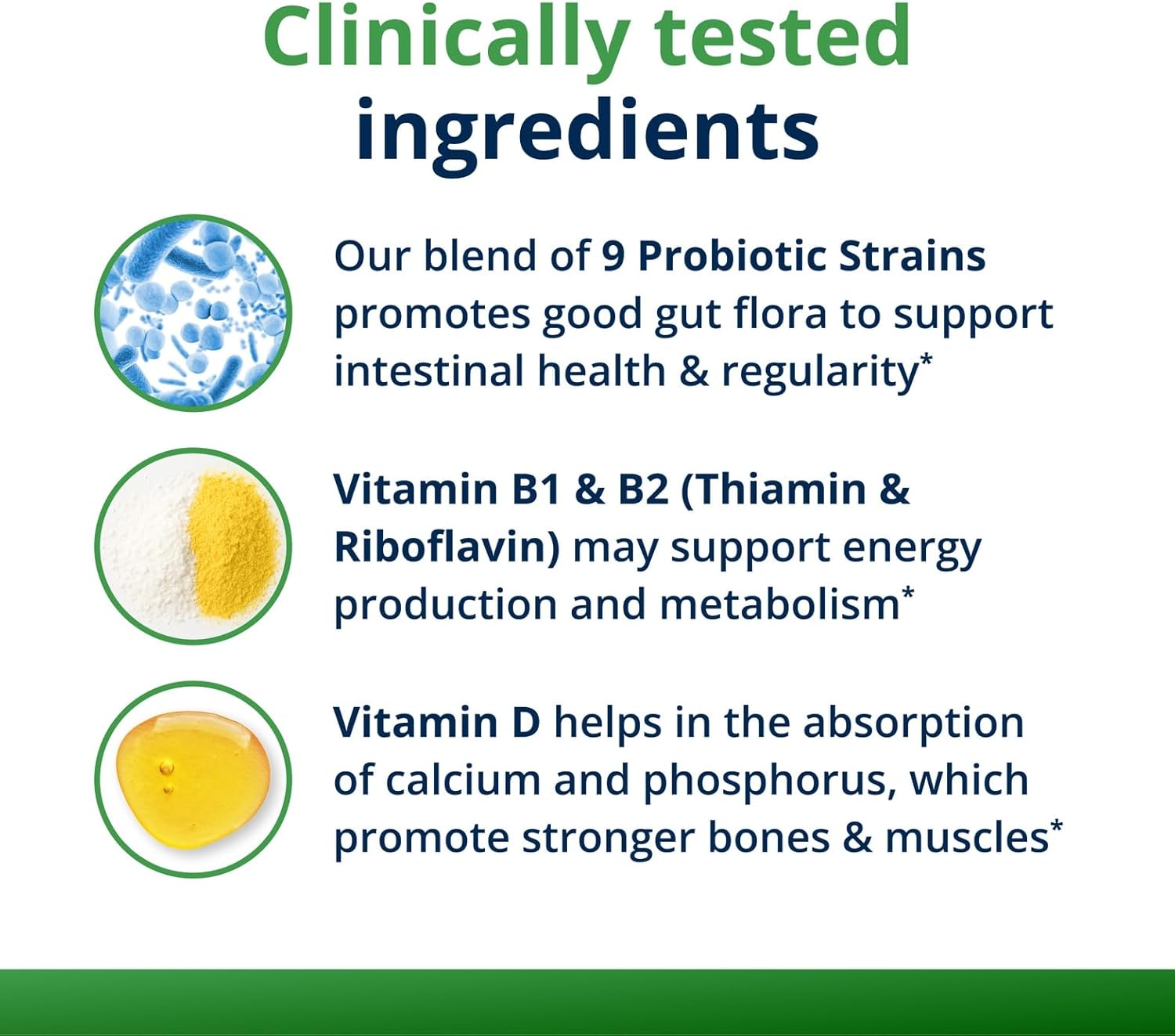 Clinically tested ingredients

Our blend of 9 Probiotic Strains promotes good gut flora to support intestinal health & regularity*

Vitamin B1 & B2 (Thiamin & Riboflavin) may support energy production and metabolism*

Vitamin D helps in the absorption of calcium and phosphorus, which promote stronger bones & muscles*